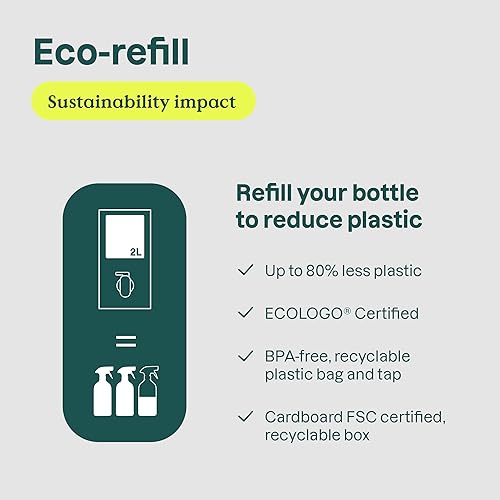 Eco-refill

Sustainability impact

2L

=

Refill your bottle to reduce plastic

✓ Up to 80% less plastic

✓ ECOLOGO® Certified

✓ BPA-free, recyclable plastic bag and tap

✓ Cardboard FSC certified, recyclable box